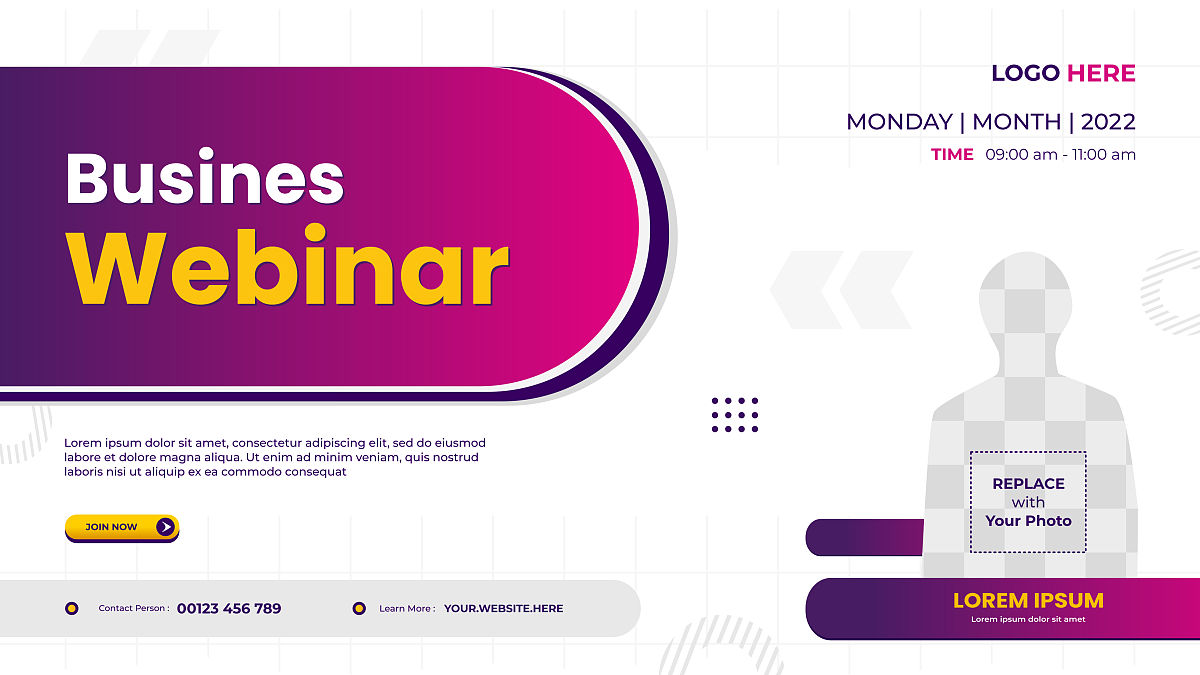 LOGO HERE

MONDAY | MONTH | 2022

TIME 09:00 am - 11:00 am

Busines Webinar

Lorem ipsum dolor sit amet, consectetur adipiscing elit, sed do eiusmod labore et dolore magna aliqua. Ut enim ad minim veniam, quis nostrud laboris nisi ut aliquip ex ea commodo consequat

JOIN NOW

REPLACE with Your Photo

Contact Person : 00123 456 789

Learn More : YOUR.WEBSITE.HERE

LOREM IPSUM

Lorem ipsum dolor sit amet